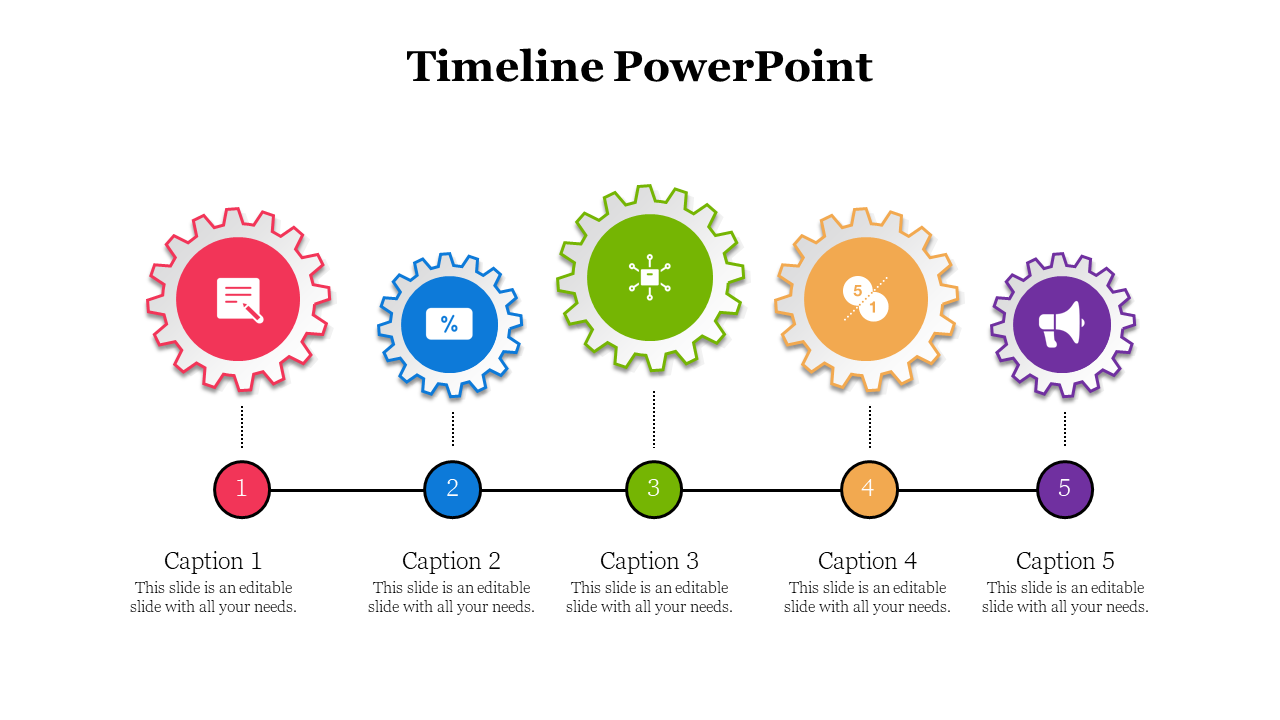 Timeline PowerPoint

%

5
1

1
2
3
4
5

Caption 1
This slide is an editable slide with all your needs.

Caption 2
This slide is an editable slide with all your needs.

Caption 3
This slide is an editable slide with all your needs.

Caption 4
This slide is an editable slide with all your needs.

Caption 5
This slide is an editable slide with all your needs.